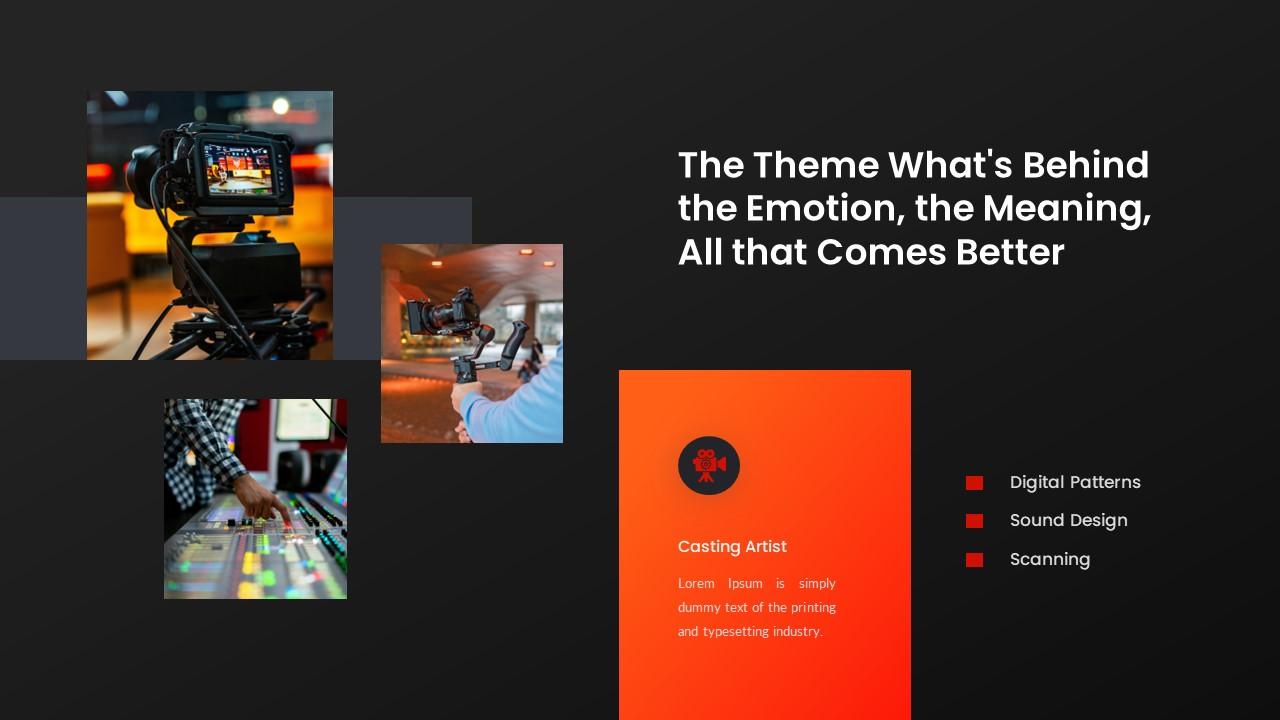 The Theme What's Behind the Emotion, the Meaning, All that Comes Better

Casting Artist

Lorem Ipsum is simply dummy text of the printing and typesetting industry.

Digital Patterns

Sound Design

Scanning